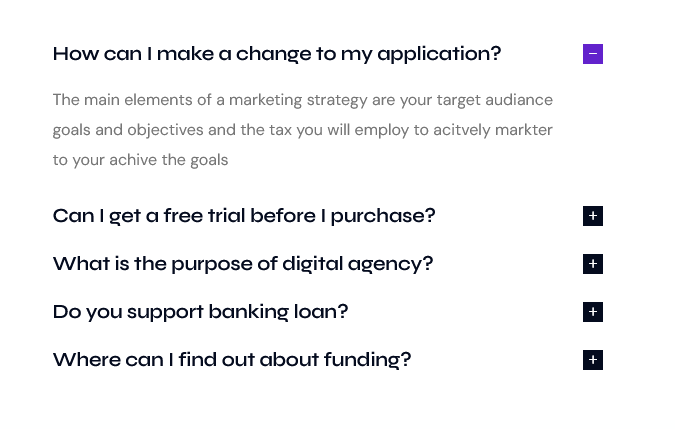 How can I make a change to my application?

−

The main elements of a marketing strategy are your target audiance goals and objectives and the tax you will employ to acitvely markter to your achive the goals

Can I get a free trial before I purchase?

+

What is the purpose of digital agency?

+

Do you support banking loan?

+

Where can I find out about funding?

+